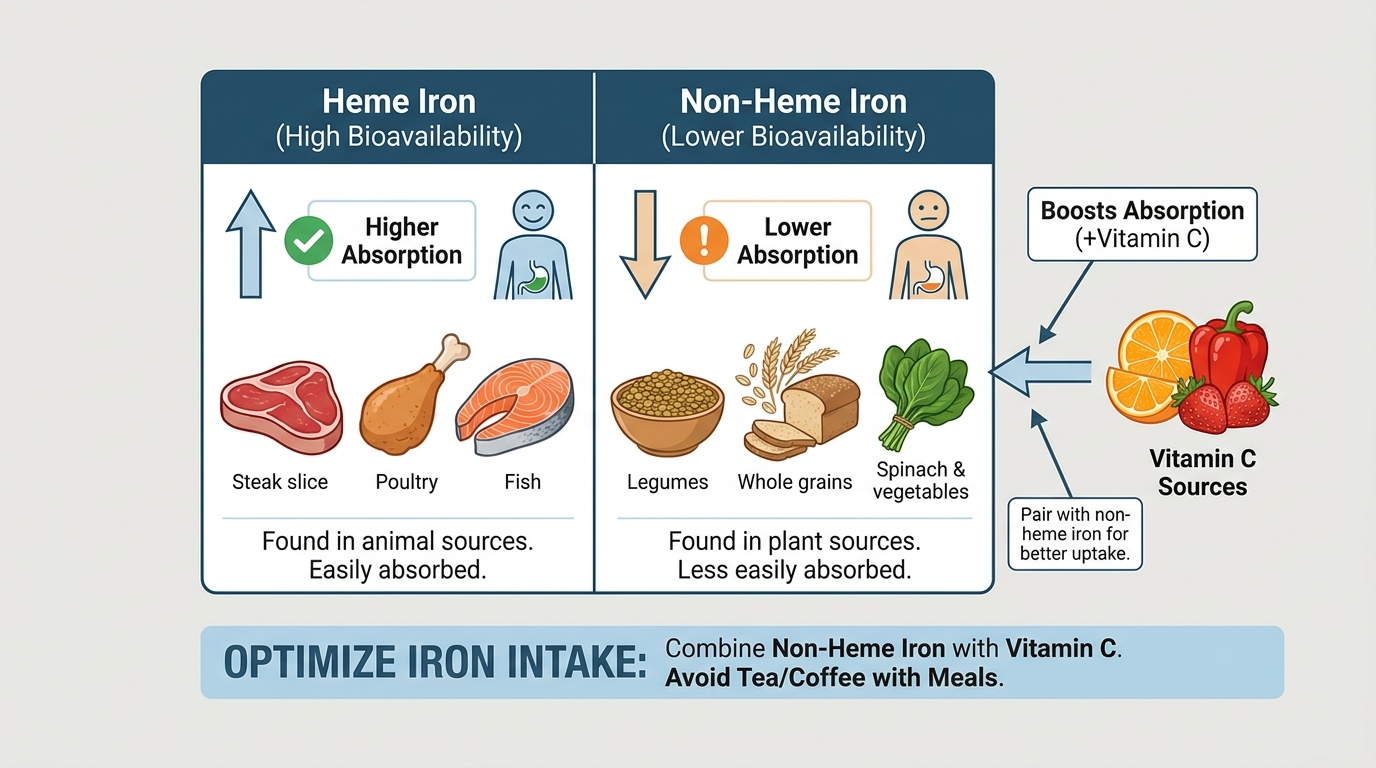 Heme Iron
(High Bioavailability)

Higher Absorption

Steak slice
Poultry
Fish

Found in animal sources.
Easily absorbed.

Non-Heme Iron
(Lower Bioavailability)

Lower Absorption

Legumes
Whole grains
Spinach & vegetables

Found in plant sources.
Less easily absorbed.

Boosts Absorption
(+Vitamin C)

Vitamin C Sources

Pair with non-heme iron for better uptake.

OPTIMIZE IRON INTAKE: Combine Non-Heme Iron with Vitamin C. Avoid Tea/Coffee with Meals.